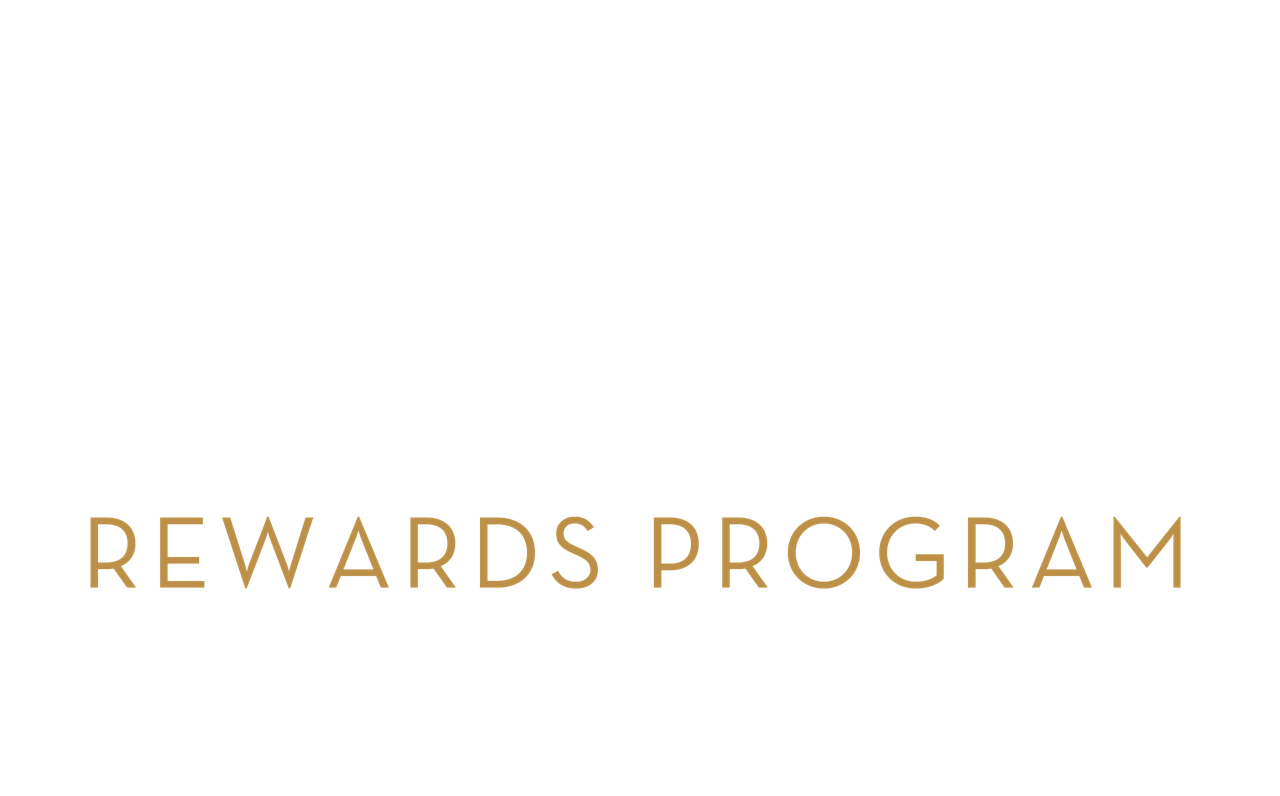 REWARDS PROGRAM